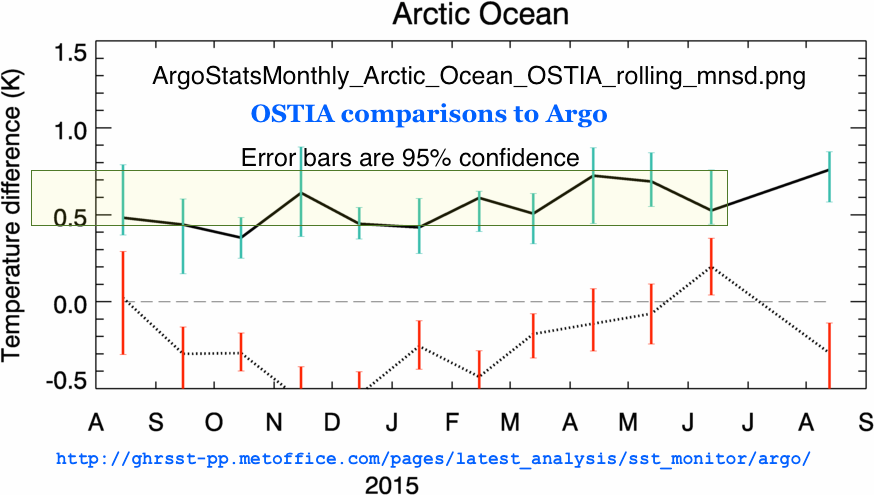 Arctic Ocean

ArgoStatsMonthly_Arctic_Ocean_OSTIA_rolling_mnsd.png

OSTIA comparisons to Argo

Error bars are 95% confidence

Temperature difference (K)

1.5
1.0
0.5
0.0
-0.5

A S O N D J F M A M J J A S

http://ghrsst-pp.metoffice.com/pages/latest_analysis/sst_monitor/argo/

2015